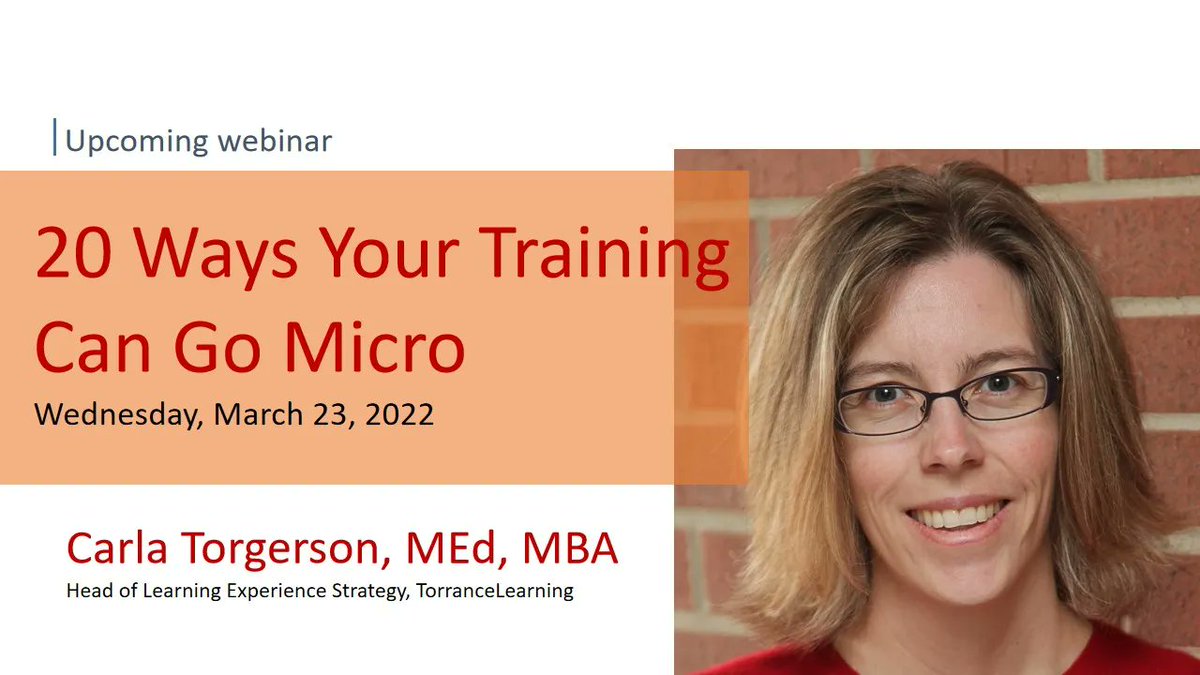 Upcoming webinar

20 Ways Your Training Can Go Micro

Wednesday, March 23, 2022

Carla Torgerson, MEd, MBA

Head of Learning Experience Strategy, TorranceLearning